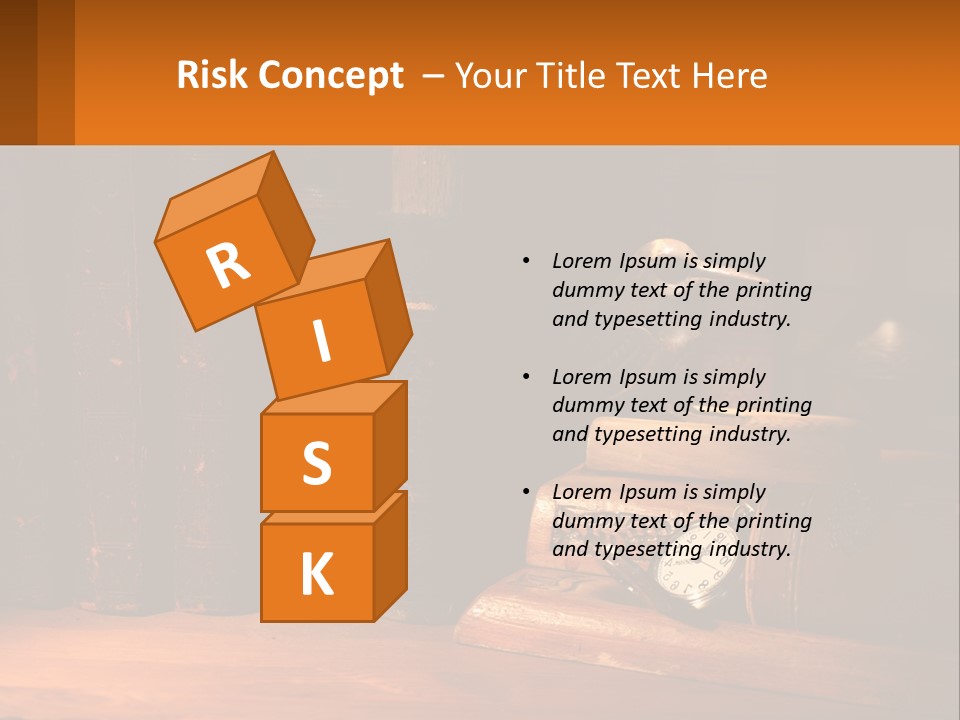 Risk Concept – Your Title Text Here

R
I
S
K

• Lorem Ipsum is simply dummy text of the printing and typesetting industry.

• Lorem Ipsum is simply dummy text of the printing and typesetting industry.

• Lorem Ipsum is simply dummy text of the printing and typesetting industry.